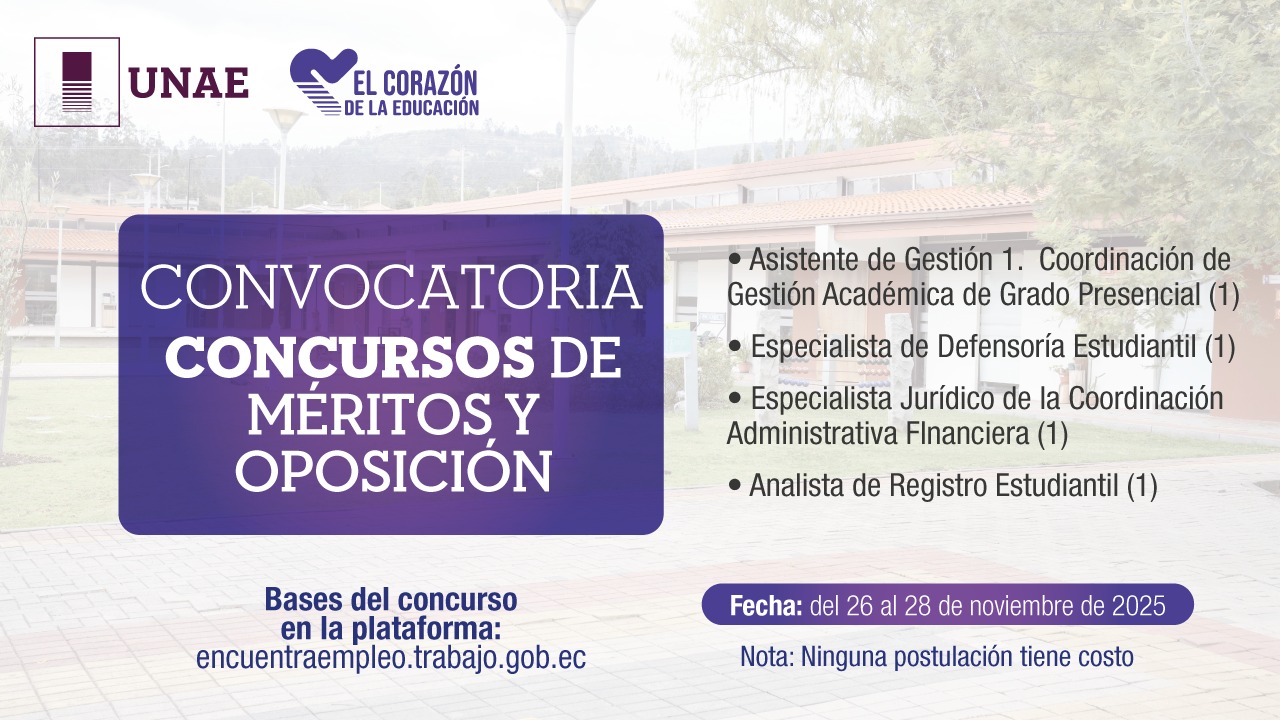 UNAE

EL CORAZÓN DE LA EDUCACIÓN

CONVOCATORIA
CONCURSOS DE MÉRITOS Y OPOSICIÓN

• Asistente de Gestión 1. Coordinación de Gestión Académica de Grado Presencial (1)

• Especialista de Defensoría Estudiantil (1)

• Especialista Jurídico de la Coordinación Administrativa FInanciera (1)

• Analista de Registro Estudiantil (1)

Bases del concurso en la plataforma:
encuentraempleo.trabajo.gob.ec

Fecha: del 26 al 28 de noviembre de 2025

Nota: Ninguna postulación tiene costo